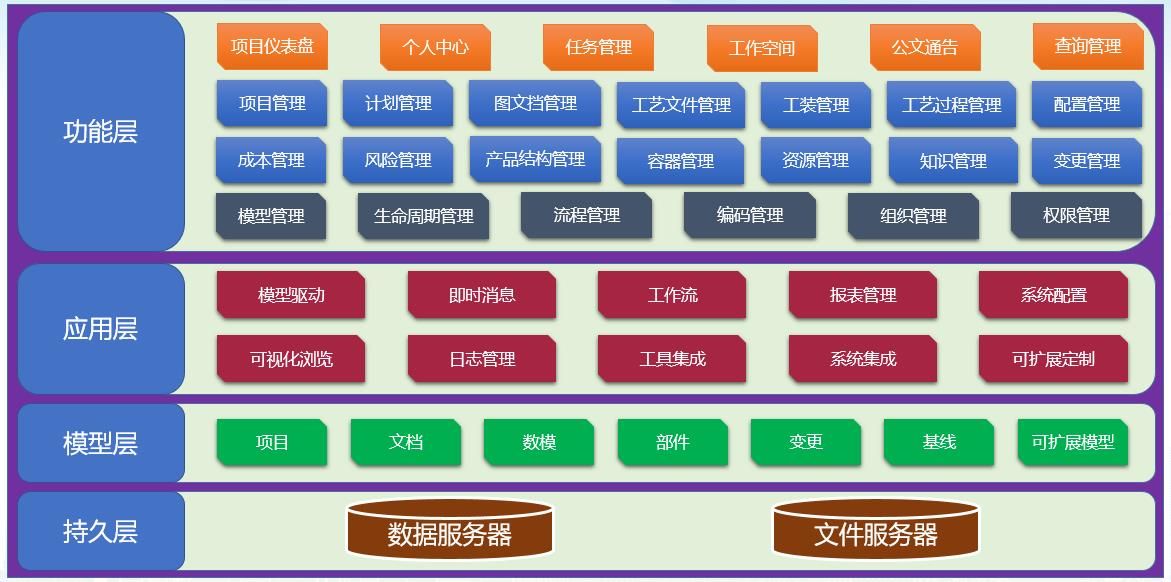 功能层

项目仪表盘 个人中心 任务管理 工作空间 公文通告 查询管理

项目管理 计划管理 图文档管理 工艺文件管理 工装管理 工艺过程管理 配置管理

成本管理 风险管理 产品结构管理 容器管理 资源管理 知识管理 变更管理

模型管理 生命周期管理 流程管理 编码管理 组织管理 权限管理

应用层

模型驱动 即时消息 工作流 报表管理 系统配置

可视化浏览 日志管理 工具集成 系统集成 可扩展定制

模型层

项目 文档 数模 部件 变更 基线 可扩展模型

持久层

数据服务器 文件服务器